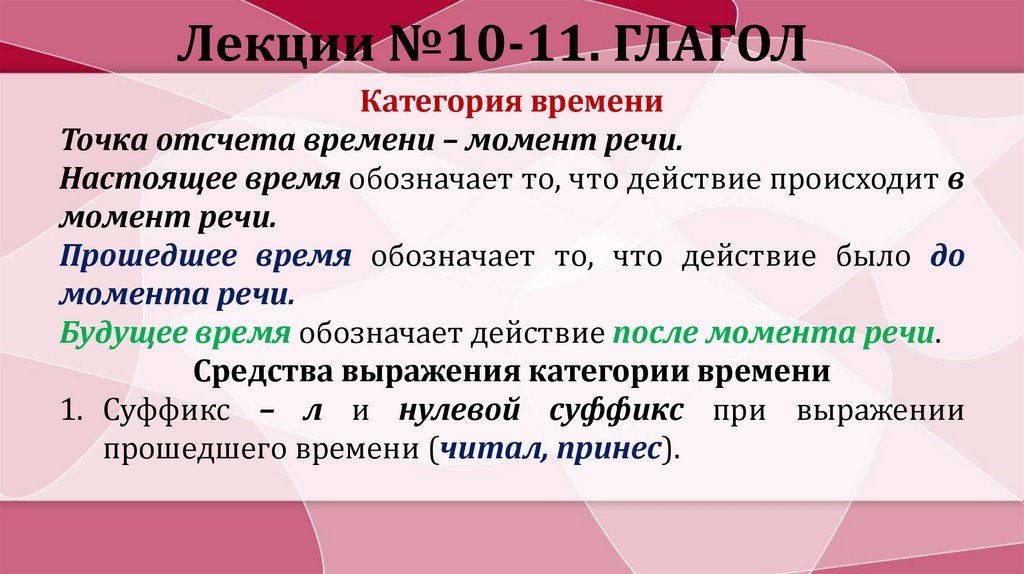 Лекции №10-11. ГЛАГОЛ

Категория времени

Точка отсчета времени – момент речи.

Настоящее время обозначает то, что действие происходит в момент речи.

Прошедшее время обозначает то, что действие было до момента речи.

Будущее время обозначает действие после момента речи.

Средства выражения категории времени

1. Суффикс – л и нулевой суффикс при выражении прошедшего времени (читал, принес).